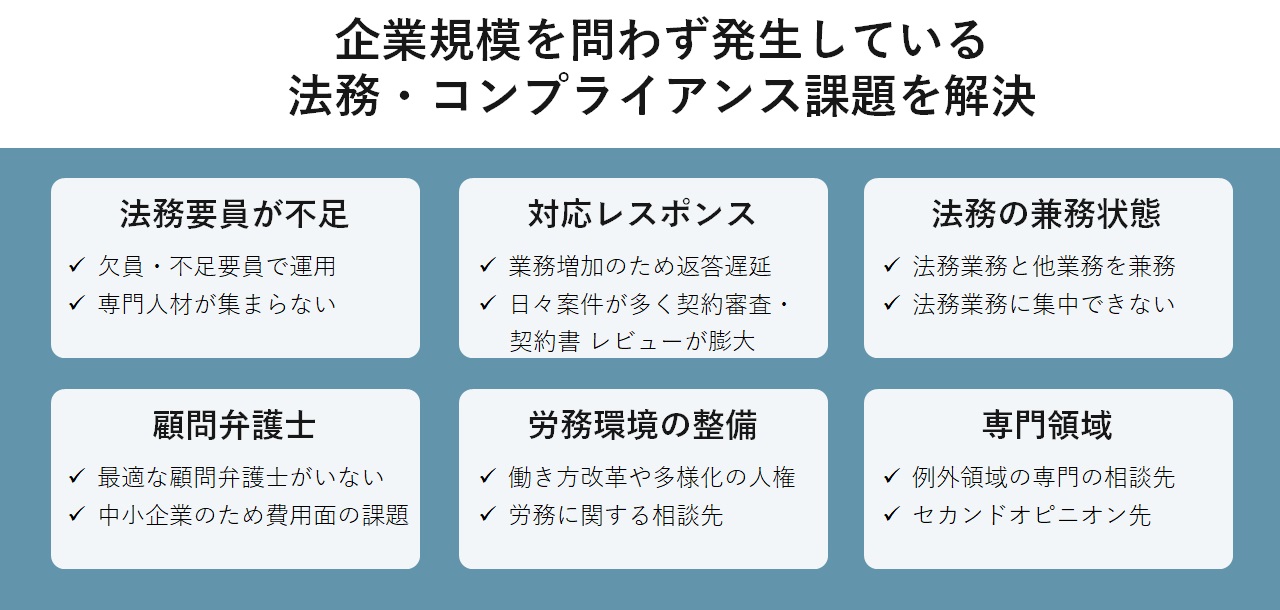 企業規模を問わず発生している
法務・コンプライアンス課題を解決

法務要員が不足
✓ 欠員・不足要員で運用
✓ 専門人材が集まらない

対応レスポンス
✓ 業務増加のため返答遅延
✓ 日々案件が多く契約審査・契約書 レビューが膨大

法務の兼務状態
✓ 法務業務と他業務を兼務
✓ 法務業務に集中できない

顧問弁護士
✓ 最適な顧問弁護士がいない
✓ 中小企業のため費用面の課題

労務環境の整備
✓ 働き方改革や多様化の人権
✓ 労務に関する相談先

専門領域
✓ 例外領域の専門の相談先
✓ セカンドオピニオン先